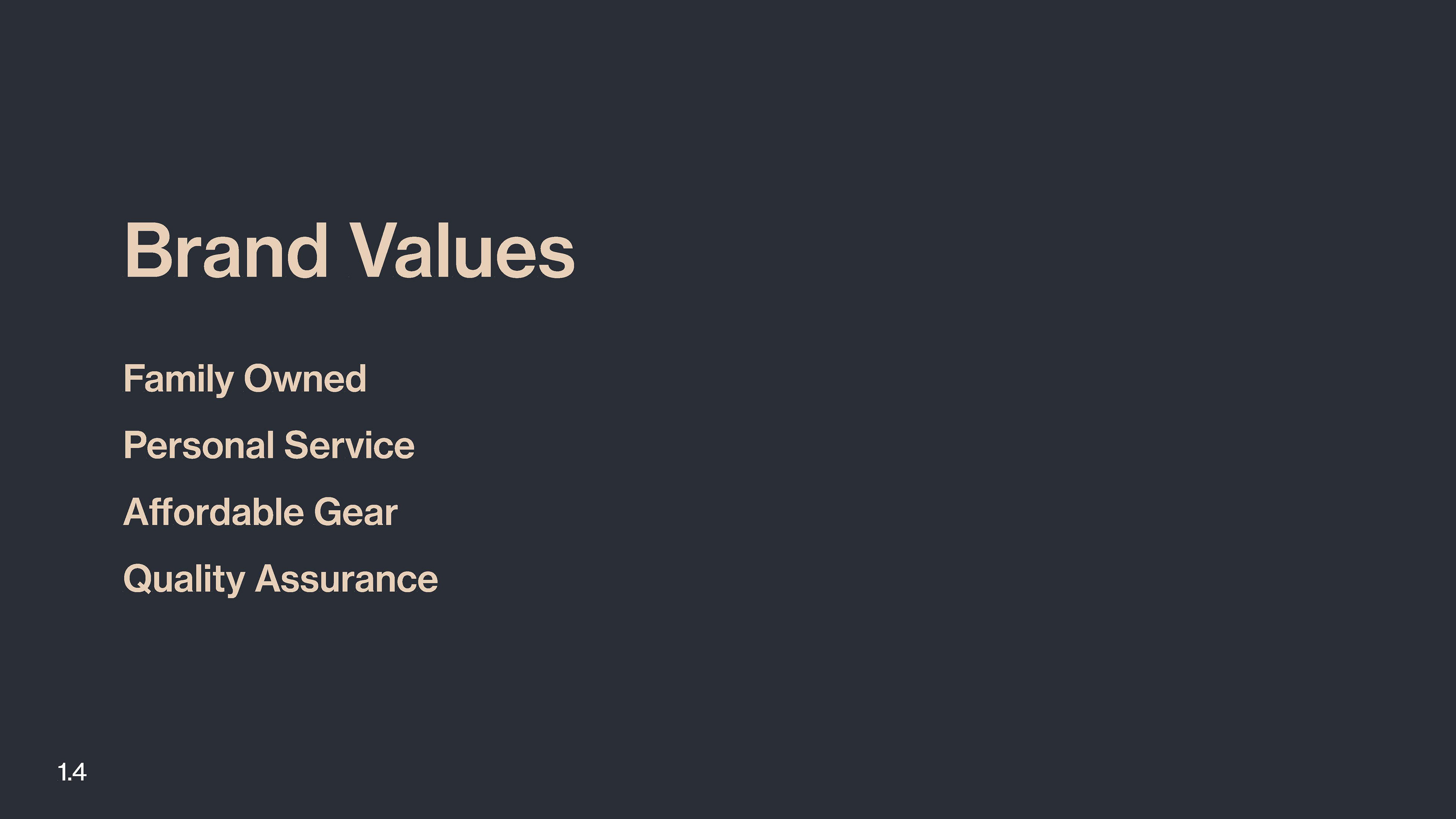 Brand Values

Family Owned

Personal Service

Affordable Gear

Quality Assurance

1.4